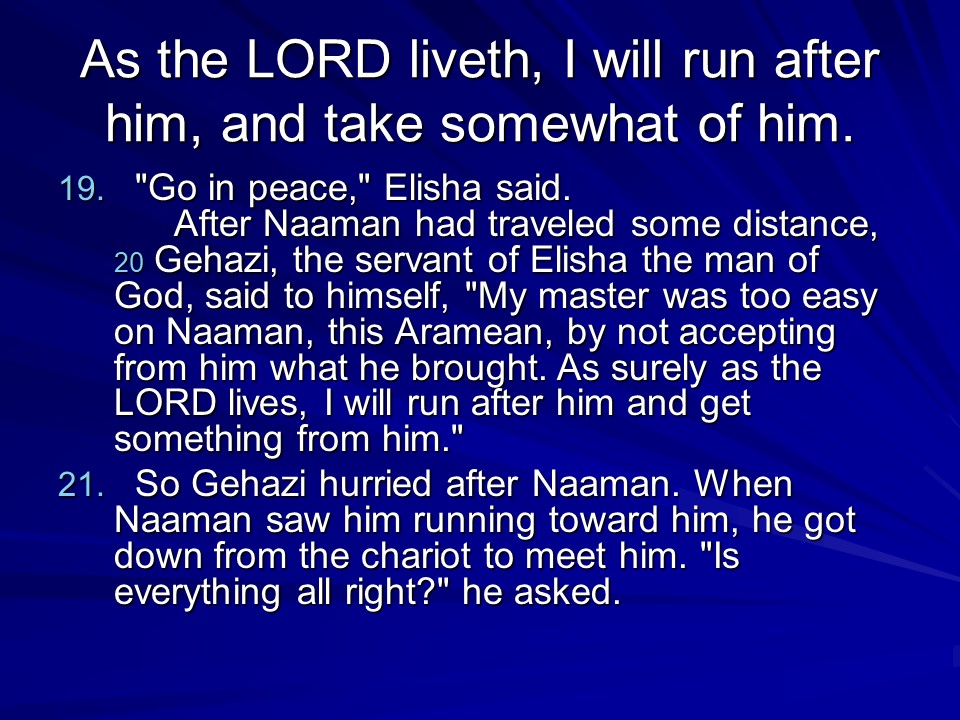 As the LORD liveth, I will run after him, and take somewhat of him.

19. "Go in peace," Elisha said.
After Naaman had traveled some distance,
20 Gehazi, the servant of Elisha the man of God, said to himself, "My master was too easy on Naaman, this Aramean, by not accepting from him what he brought. As surely as the LORD lives, I will run after him and get something from him."

21. So Gehazi hurried after Naaman. When Naaman saw him running toward him, he got down from the chariot to meet him. "Is everything all right?" he asked.